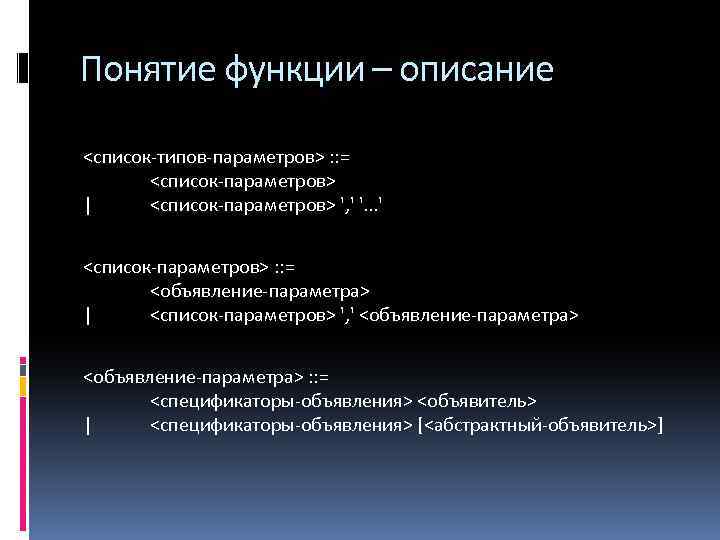 Понятие функции – описание

<список-типов-параметров> ::=
<список-параметров>
| <список-параметров> ',' '...'

<список-параметров> ::=
<объявление-параметра>
| <список-параметров> ',' <объявление-параметра>

<объявление-параметра> ::=
<спецификаторы-объявления> <объявитель>
| <спецификаторы-объявления> [<абстрактный-объявитель>]